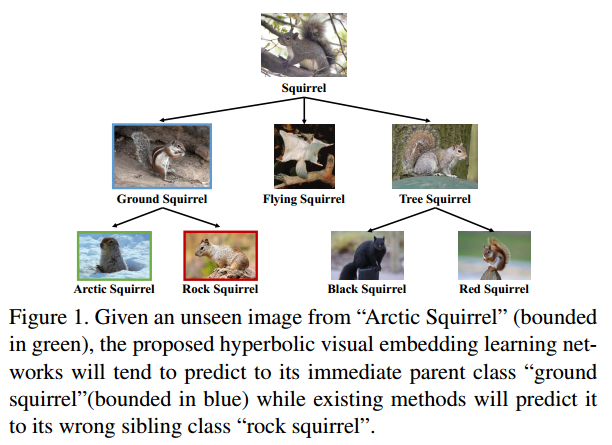 Squirrel

Ground Squirrel

Flying Squirrel

Tree Squirrel

Arctic Squirrel

Rock Squirrel

Black Squirrel

Red Squirrel

Figure 1. Given an unseen image from “Arctic Squirrel” (bounded in green), the proposed hyperbolic visual embedding learning networks will tend to predict to its immediate parent class “ground squirrel”(bounded in blue) while existing methods will predict it to its wrong sibling class “rock squirrel”.